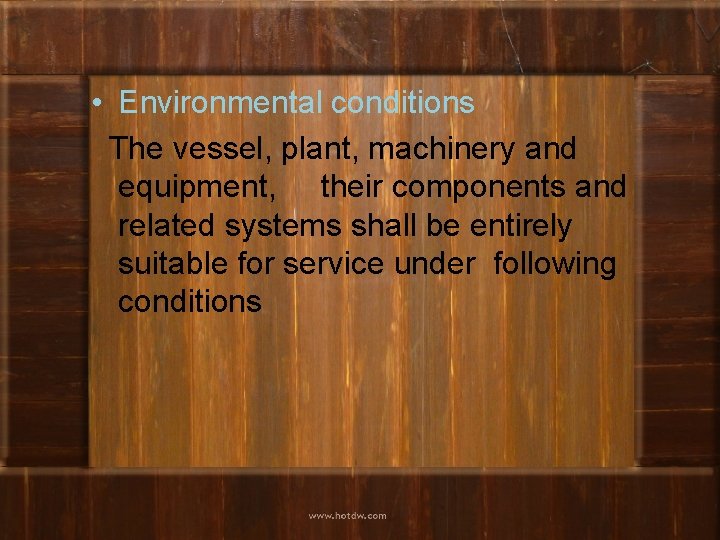 • Environmental conditions

The vessel, plant, machinery and equipment, their components and related systems shall be entirely suitable for service under following conditions

www.hotdw.com